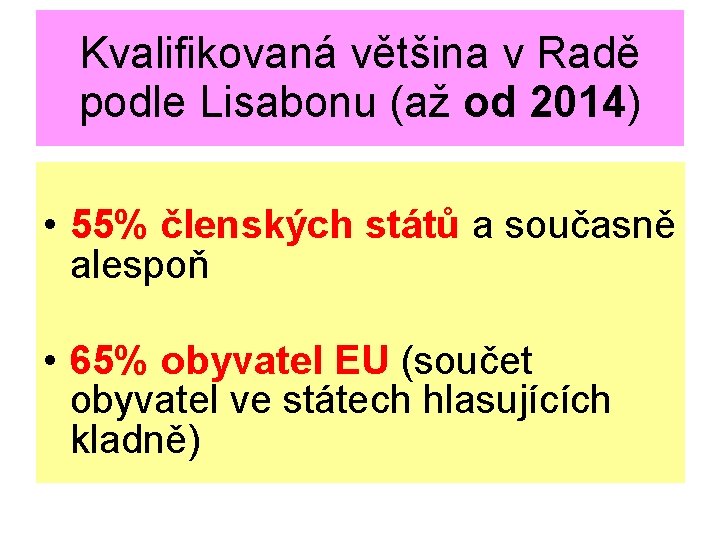 Kvalifikovaná většina v Radě podle Lisabonu (až od 2014)

• 55% členských států a současně alespoň

• 65% obyvatel EU (součet obyvatel ve státech hlasujících kladně)